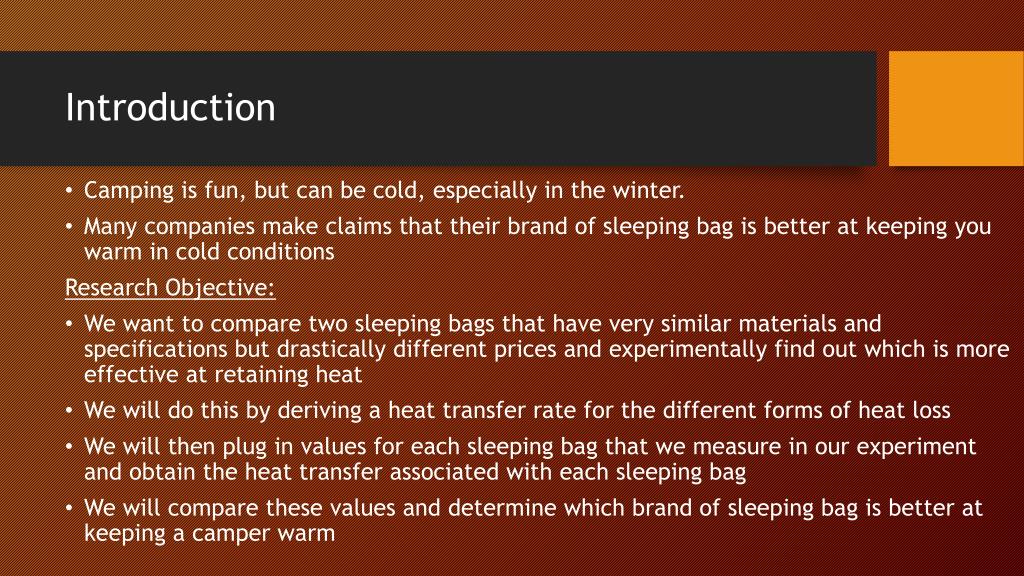 Introduction

• Camping is fun, but can be cold, especially in the winter.
• Many companies make claims that their brand of sleeping bag is better at keeping you warm in cold conditions

Research Objective:

• We want to compare two sleeping bags that have very similar materials and specifications but drastically different prices and experimentally find out which is more effective at retaining heat
• We will do this by deriving a heat transfer rate for the different forms of heat loss
• We will then plug in values for each sleeping bag that we measure in our experiment and obtain the heat transfer associated with each sleeping bag
• We will compare these values and determine which brand of sleeping bag is better at keeping a camper warm